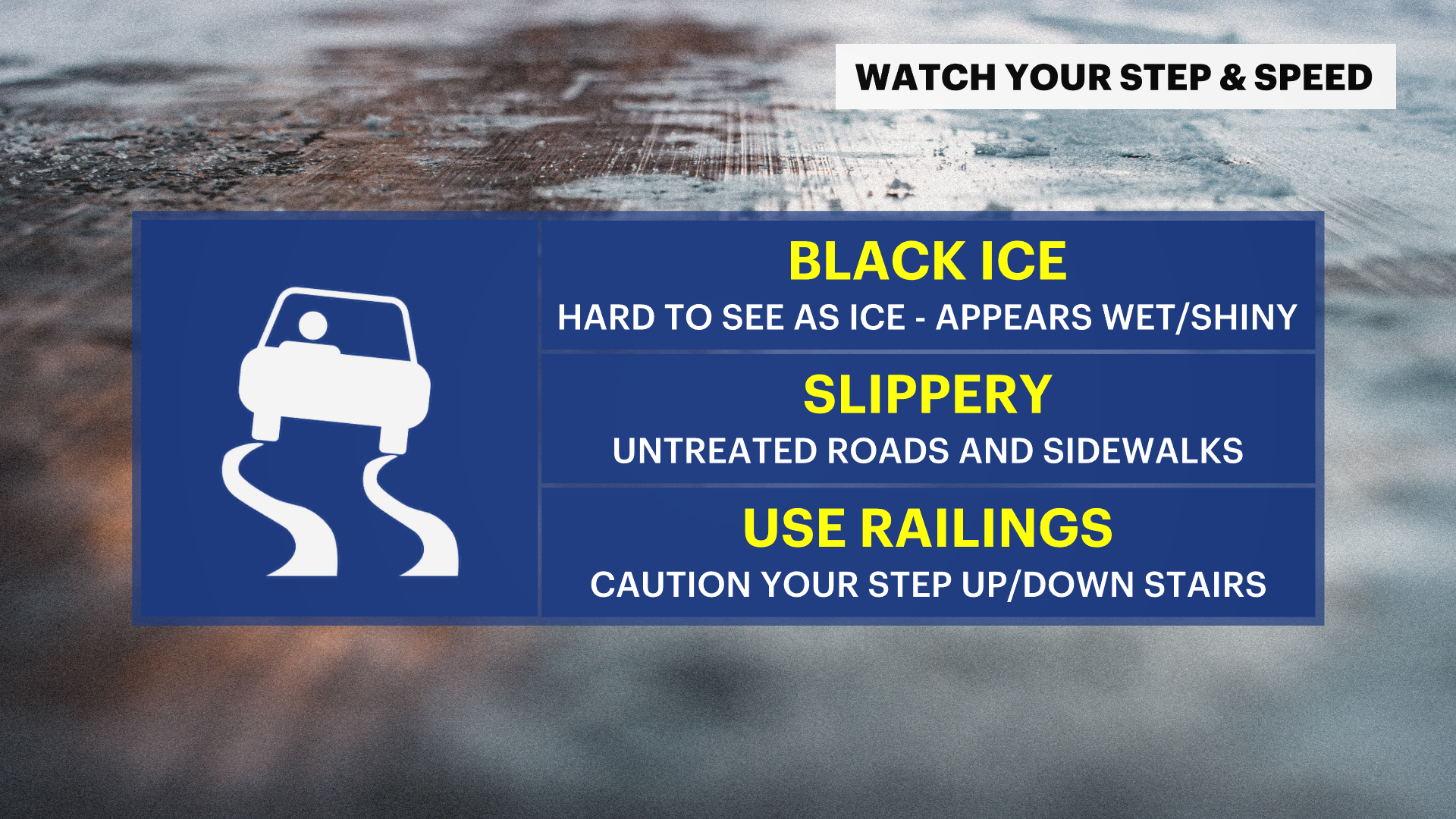 WATCH YOUR STEP & SPEED

BLACK ICE
HARD TO SEE AS ICE - APPEARS WET/SHINY

SLIPPERY
UNTREATED ROADS AND SIDEWALKS

USE RAILINGS
CAUTION YOUR STEP UP/DOWN STAIRS